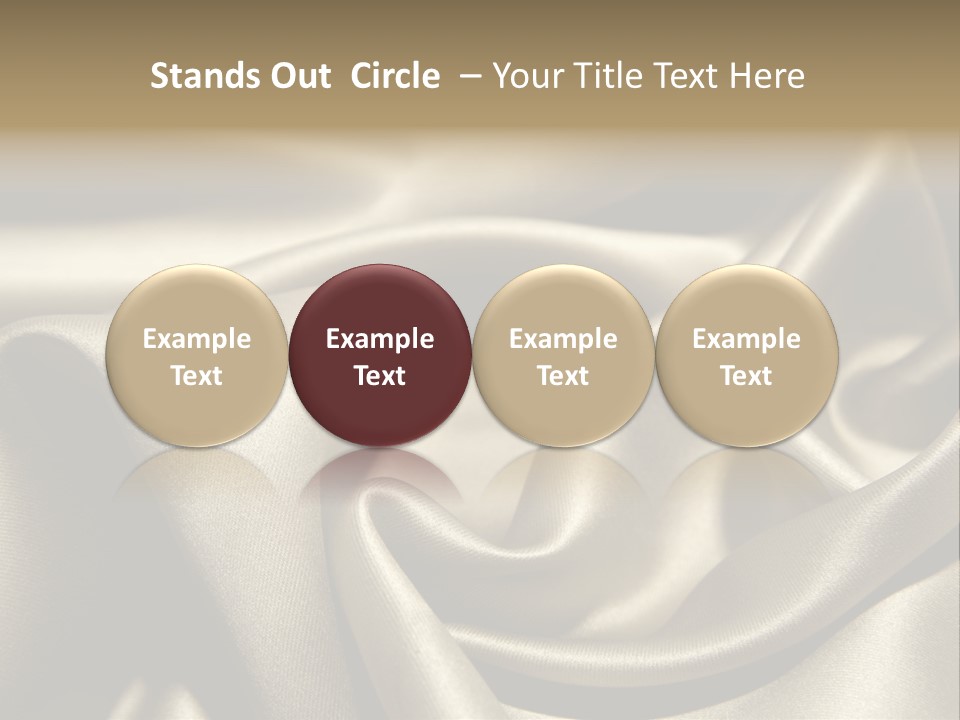 Stands Out Circle – Your Title Text Here

Example Text

Example Text

Example Text

Example Text